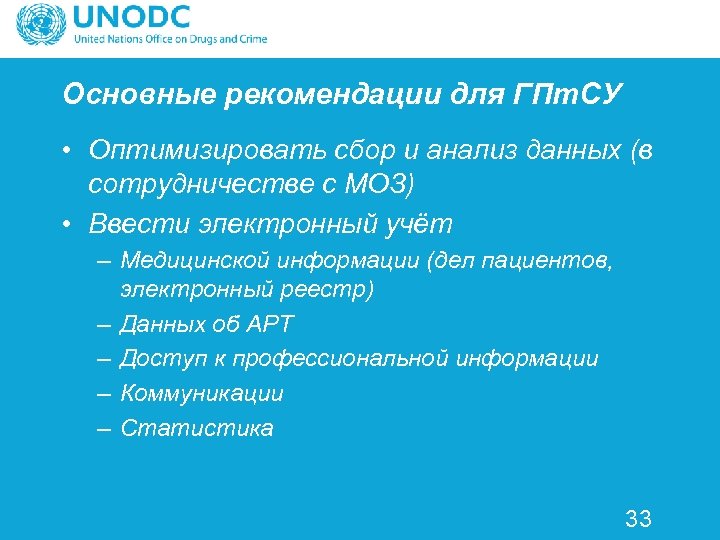 UNODC
United Nations Office on Drugs and Crime

Основные рекомендации для ГПтСУ

• Оптимизировать сбор и анализ данных (в сотрудничестве с МОЗ)
• Ввести электронный учёт
– Медицинской информации (дел пациентов, электронный реестр)
– Данных об АРТ
– Доступ к профессиональной информации
– Коммуникации
– Статистика

33